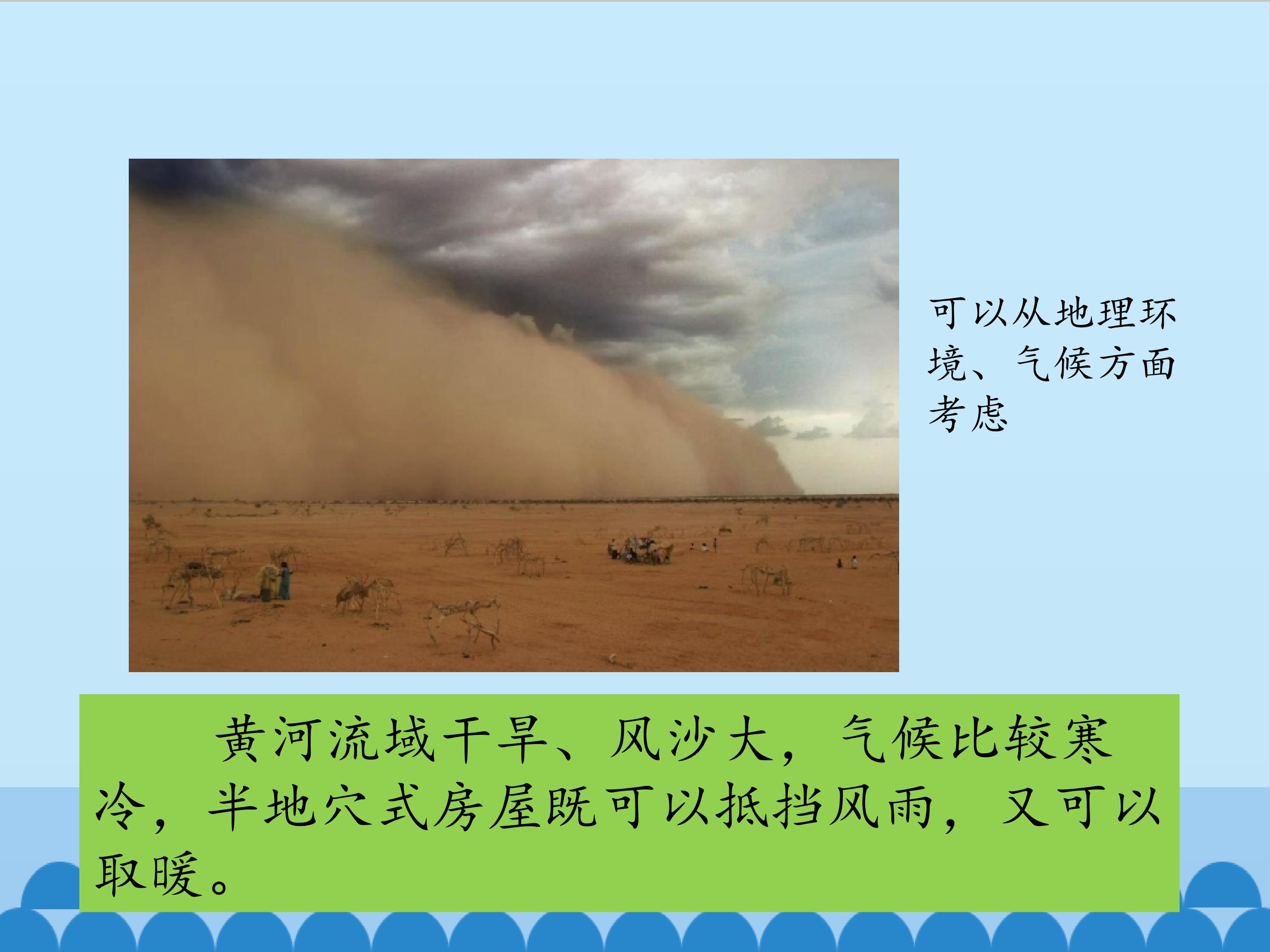 可以从地理环境、气候方面考虑

黄河流域干旱、风沙大，气候比较寒冷，半地穴式房屋既可以抵挡风雨，又可以取暖。